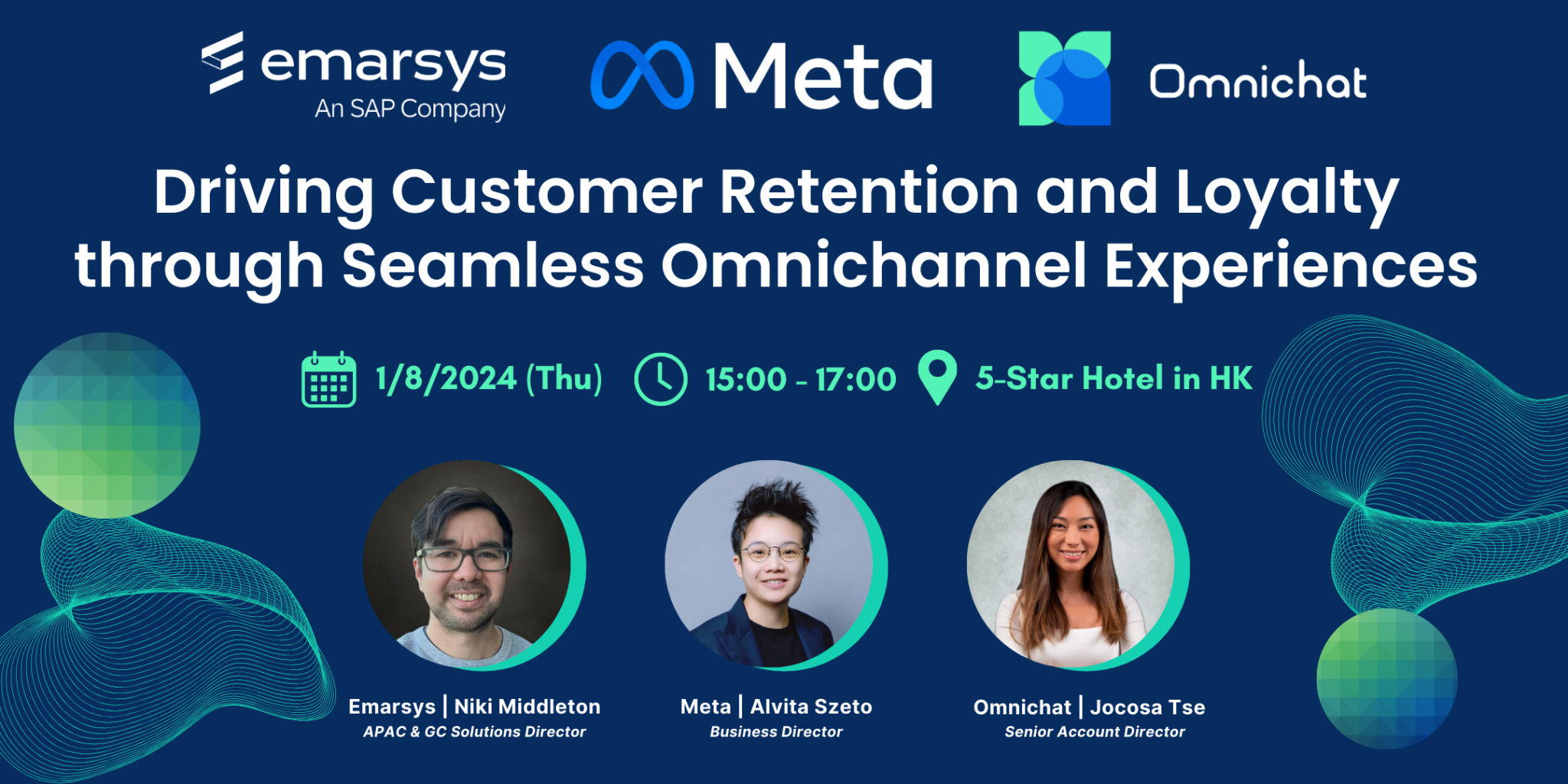 emarsys
An SAP Company

Meta

Omnichat

Driving Customer Retention and Loyalty through Seamless Omnichannel Experiences

1/8/2024 (Thu) 15:00 - 17:00 5-Star Hotel in HK

Emarsys | Niki Middleton
APAC & GC Solutions Director

Meta | Alvita Szeto
Business Director

Omnichat | Jocosa Tse
Senior Account Director